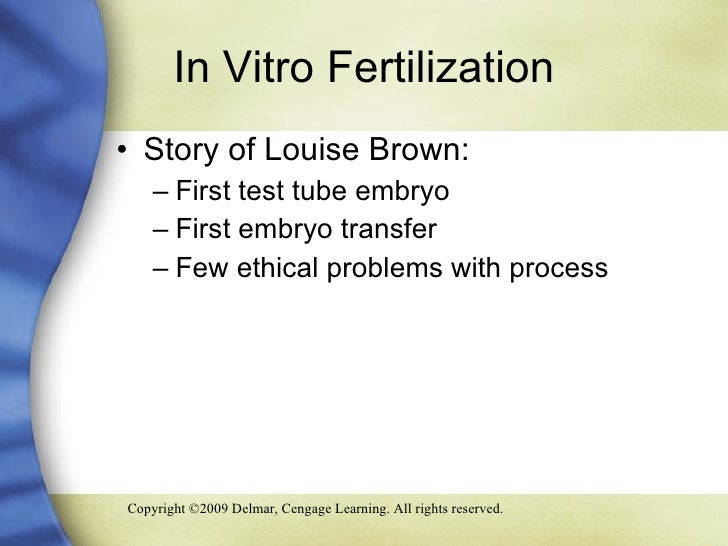 In Vitro Fertilization

• Story of Louise Brown:
– First test tube embryo
– First embryo transfer
– Few ethical problems with process

Copyright ©2009 Delmar, Cengage Learning. All rights reserved.